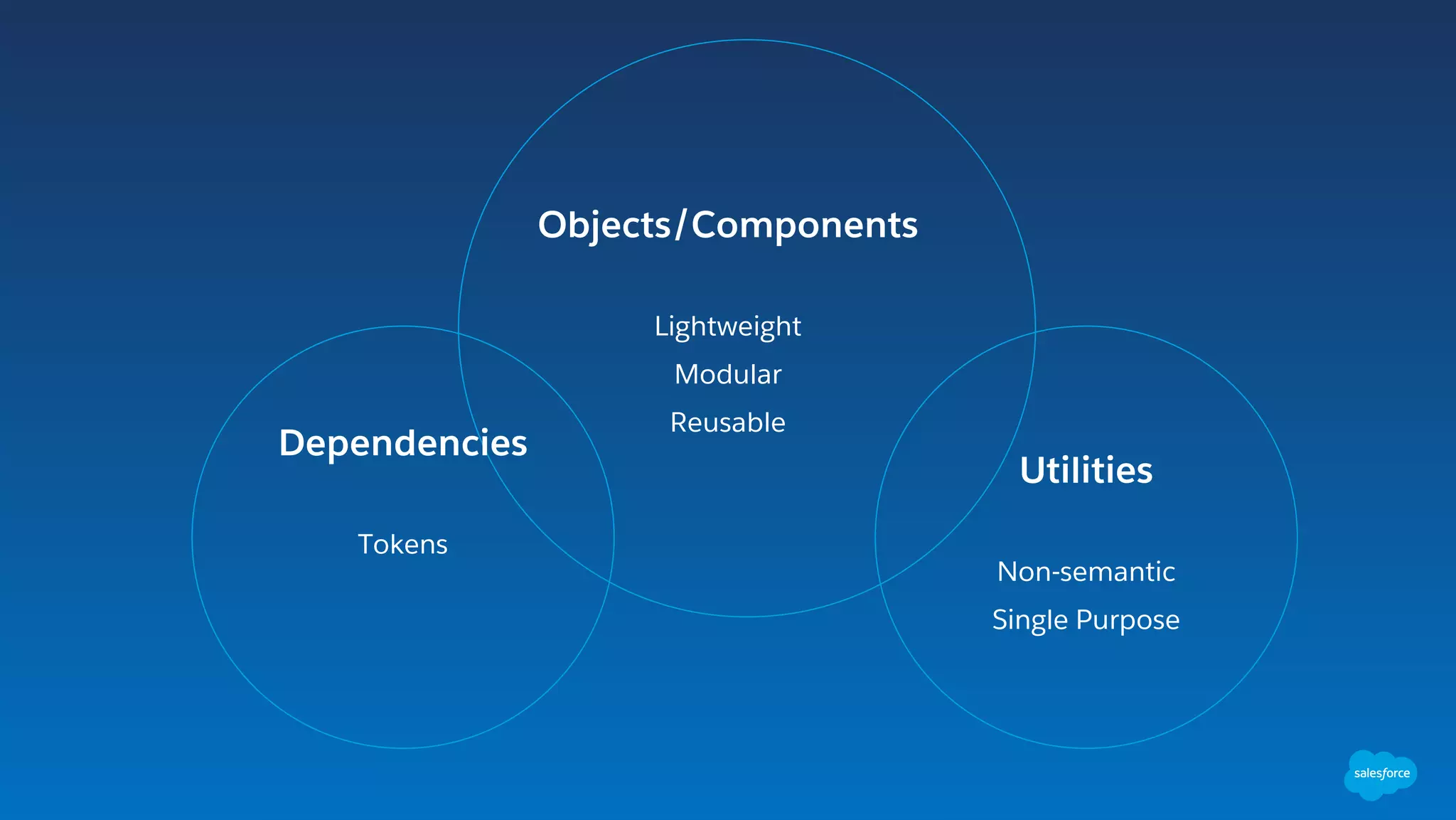 Objects/Components

Lightweight

Modular

Reusable

Dependencies

Tokens

Utilities

Non-semantic

Single Purpose

salesforce